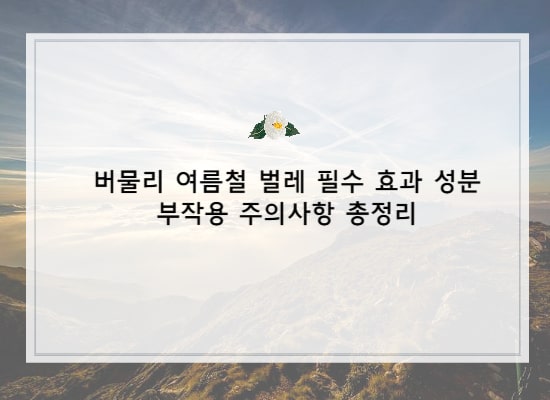 버물리 여름철 벌레 필수 효과 성분 부작용 주의사항 총정리